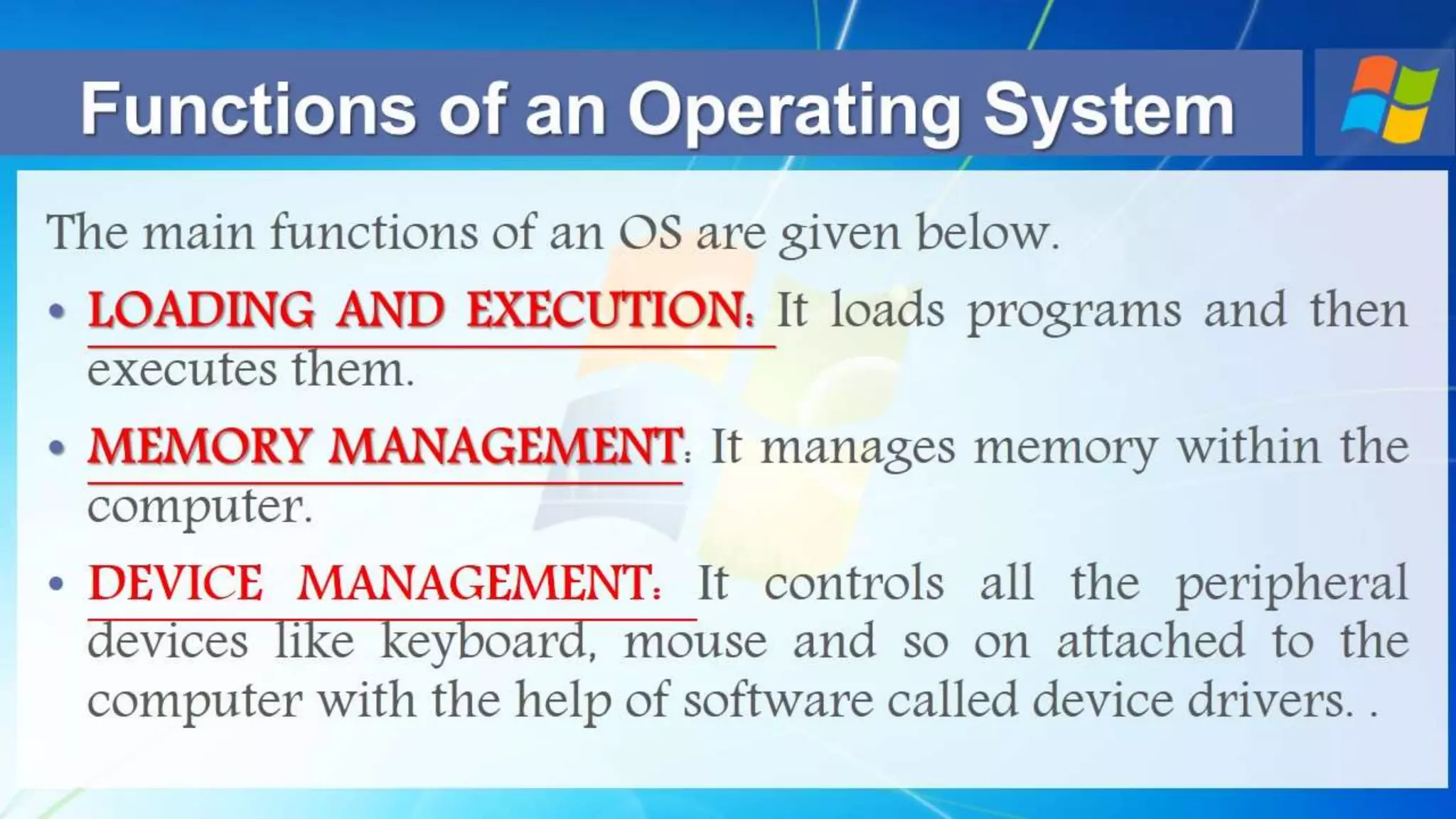 Functions of an Operating System

The main functions of an OS are given below.

• LOADING AND EXECUTION: It loads programs and then executes them.

• MEMORY MANAGEMENT: It manages memory within the computer.

• DEVICE MANAGEMENT: It controls all the peripheral devices like keyboard, mouse and so on attached to the computer with the help of software called device drivers. .